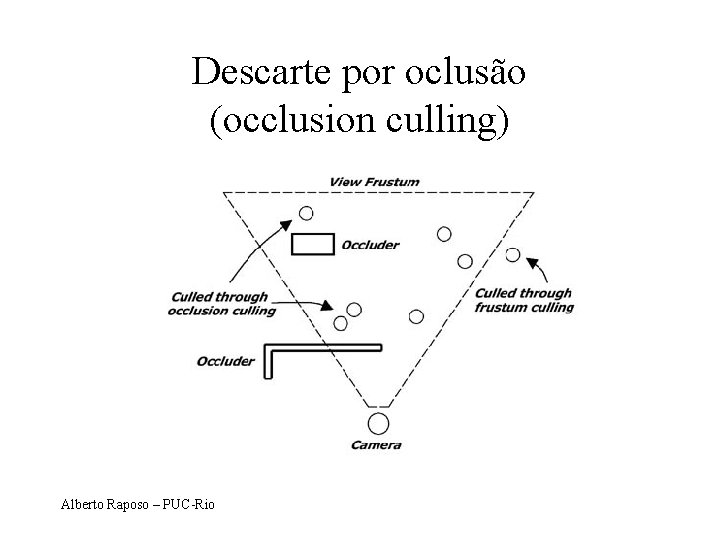 Descarte por oclusão
(occlusion culling)

View Frustum

Occluder

Culled through occlusion culling

Culled through frustum culling

Occluder

Camera

Alberto Raposo – PUC-Rio